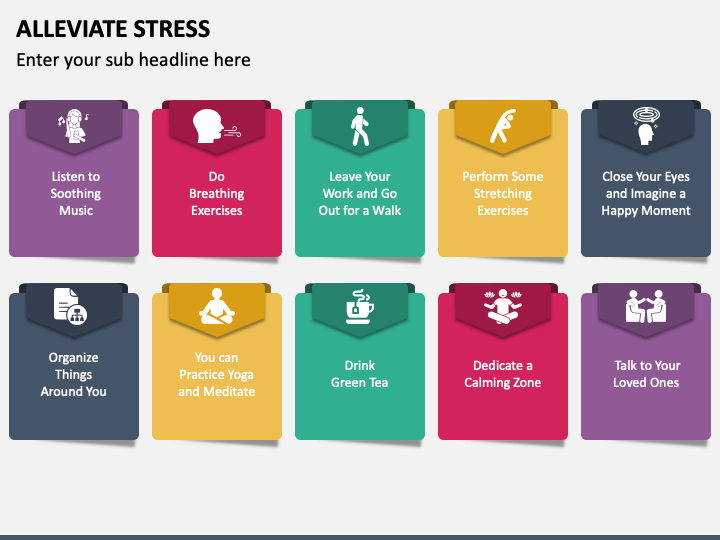 ALLEVIATE STRESS

Enter your sub headline here

Listen to Soothing Music

Do Breathing Exercises

Leave Your Work and Go Out for a Walk

Perform Some Stretching Exercises

Close Your Eyes and Imagine a Happy Moment

Organize Things Around You

You can Practice Yoga and Meditate

Drink Green Tea

Dedicate a Calming Zone

Talk to Your Loved Ones